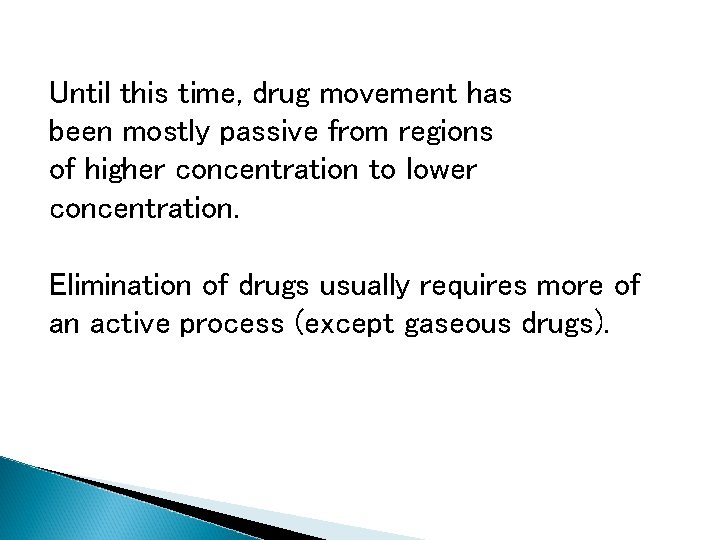 Until this time, drug movement has been mostly passive from regions of higher concentration to lower concentration.

Elimination of drugs usually requires more of an active process (except gaseous drugs).